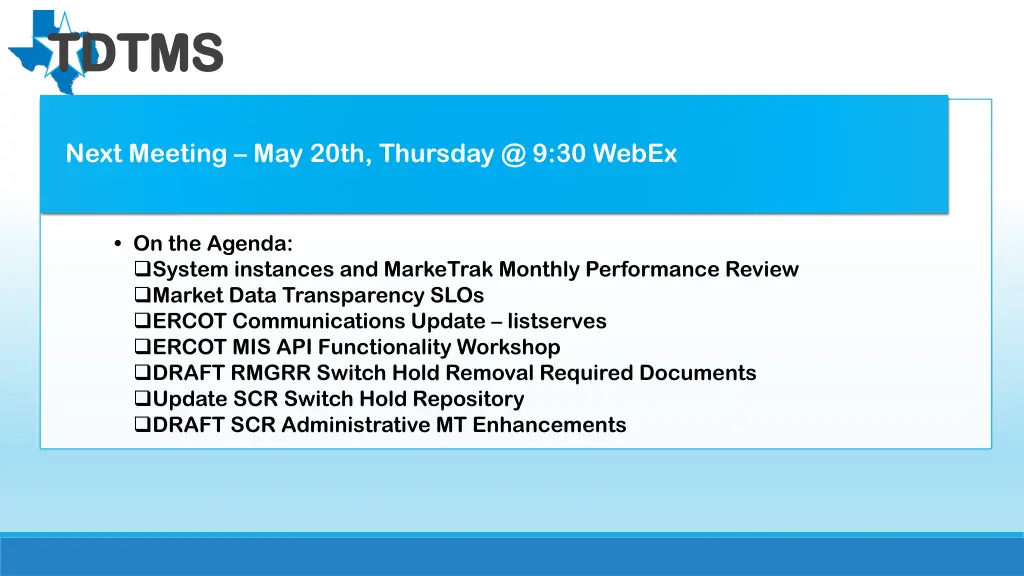 TDTMS

Next Meeting – May 20th, Thursday @ 9:30 WebEx

• On the Agenda:
❑System instances and MarkeTrak Monthly Performance Review
❑Market Data Transparency SLOs
❑ERCOT Communications Update – listserves
❑ERCOT MIS API Functionality Workshop
❑DRAFT RMGRR Switch Hold Removal Required Documents
❑Update SCR Switch Hold Repository
❑DRAFT SCR Administrative MT Enhancements